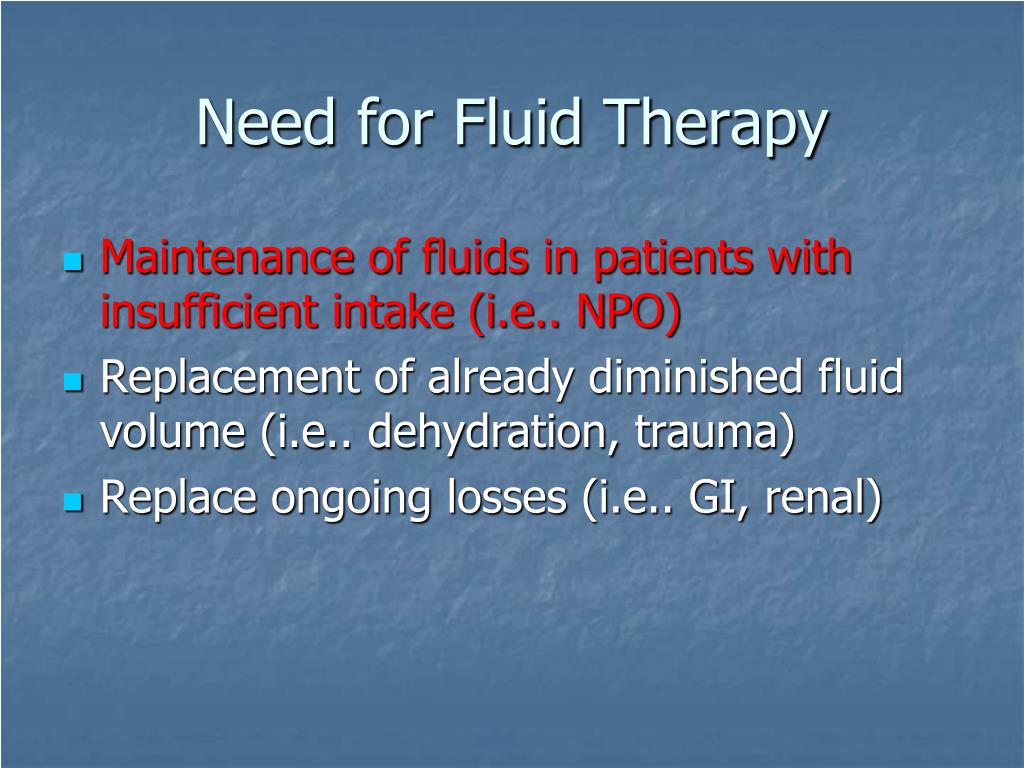 Need for Fluid Therapy

- Maintenance of fluids in patients with insufficient intake (i.e.. NPO)
- Replacement of already diminished fluid volume (i.e.. dehydration, trauma)
- Replace ongoing losses (i.e.. GI, renal)